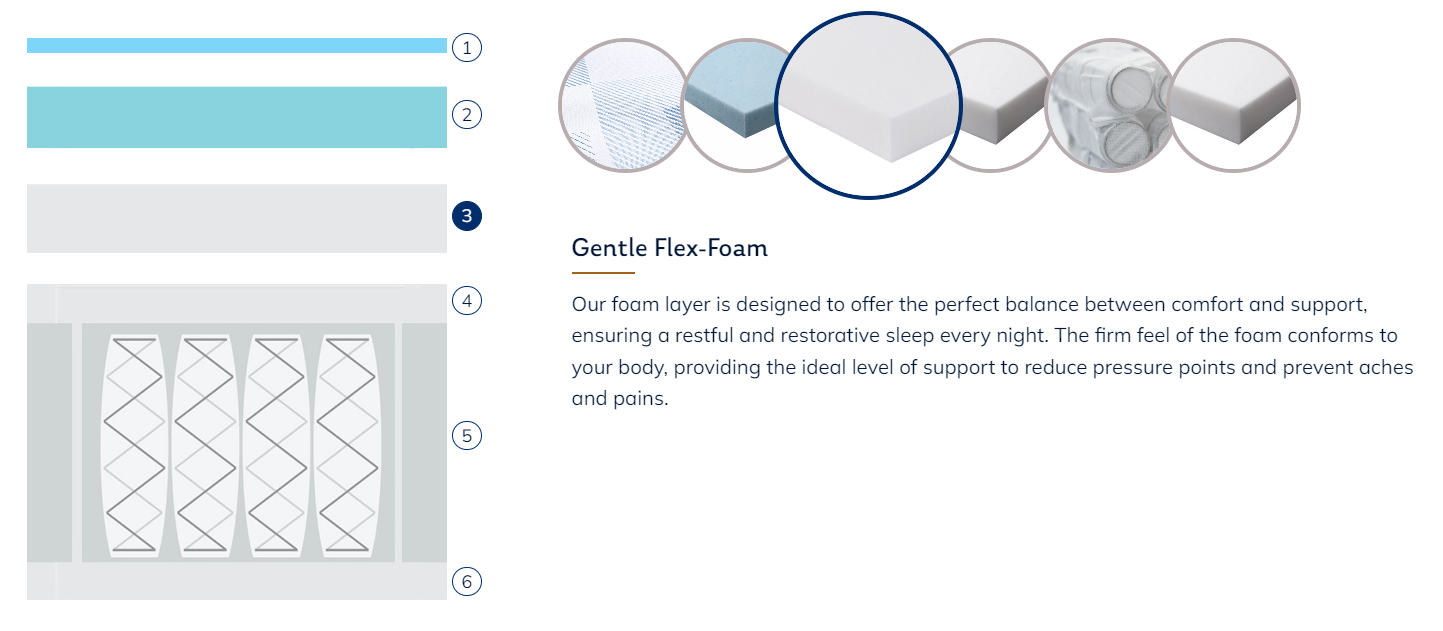 1
2
3
4
5
6

Gentle Flex-Foam

Our foam layer is designed to offer the perfect balance between comfort and support, ensuring a restful and restorative sleep every night. The firm feel of the foam conforms to your body, providing the ideal level of support to reduce pressure points and prevent aches and pains.